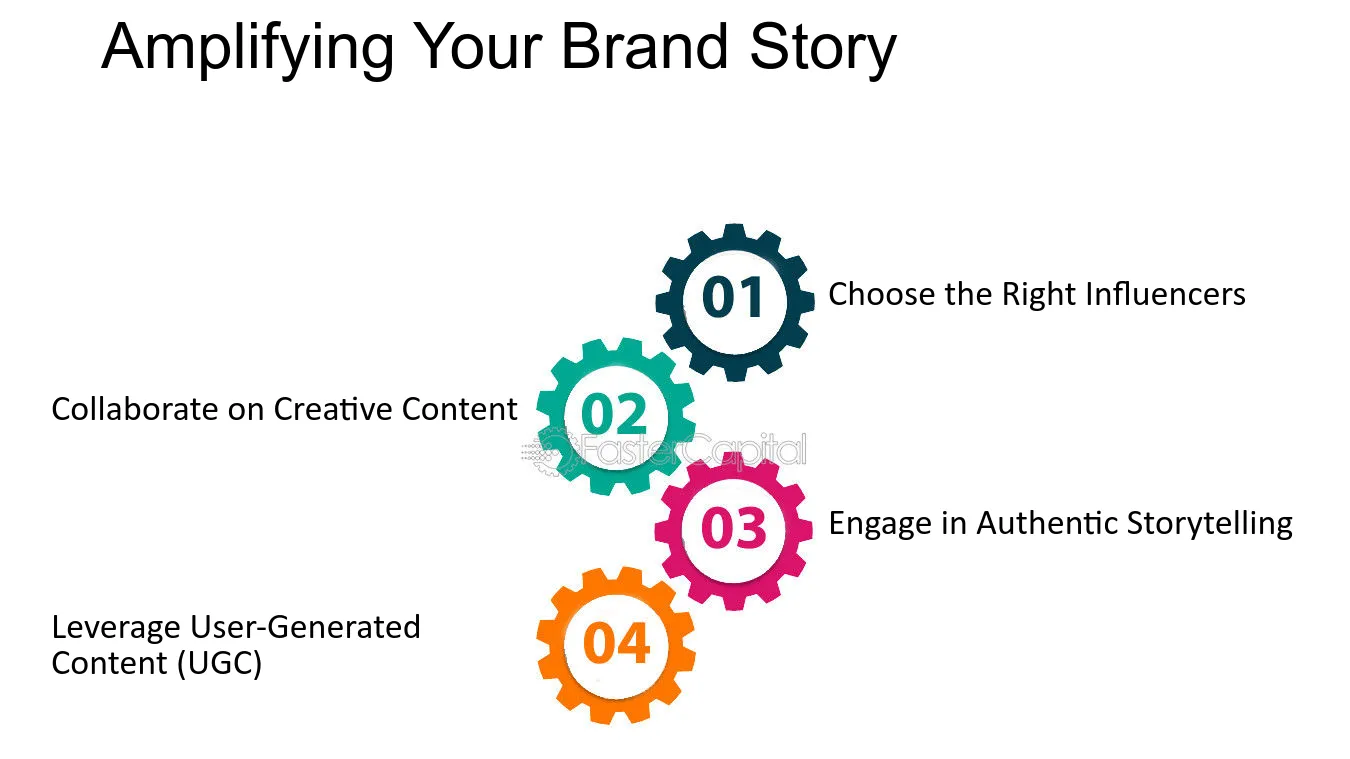 Amplifying Your Brand Story

01
Choose the Right Influencers

Collaborate on Creative Content
02

03
Engage in Authentic Storytelling

Leverage User-Generated Content (UGC)
04

FasterCapital